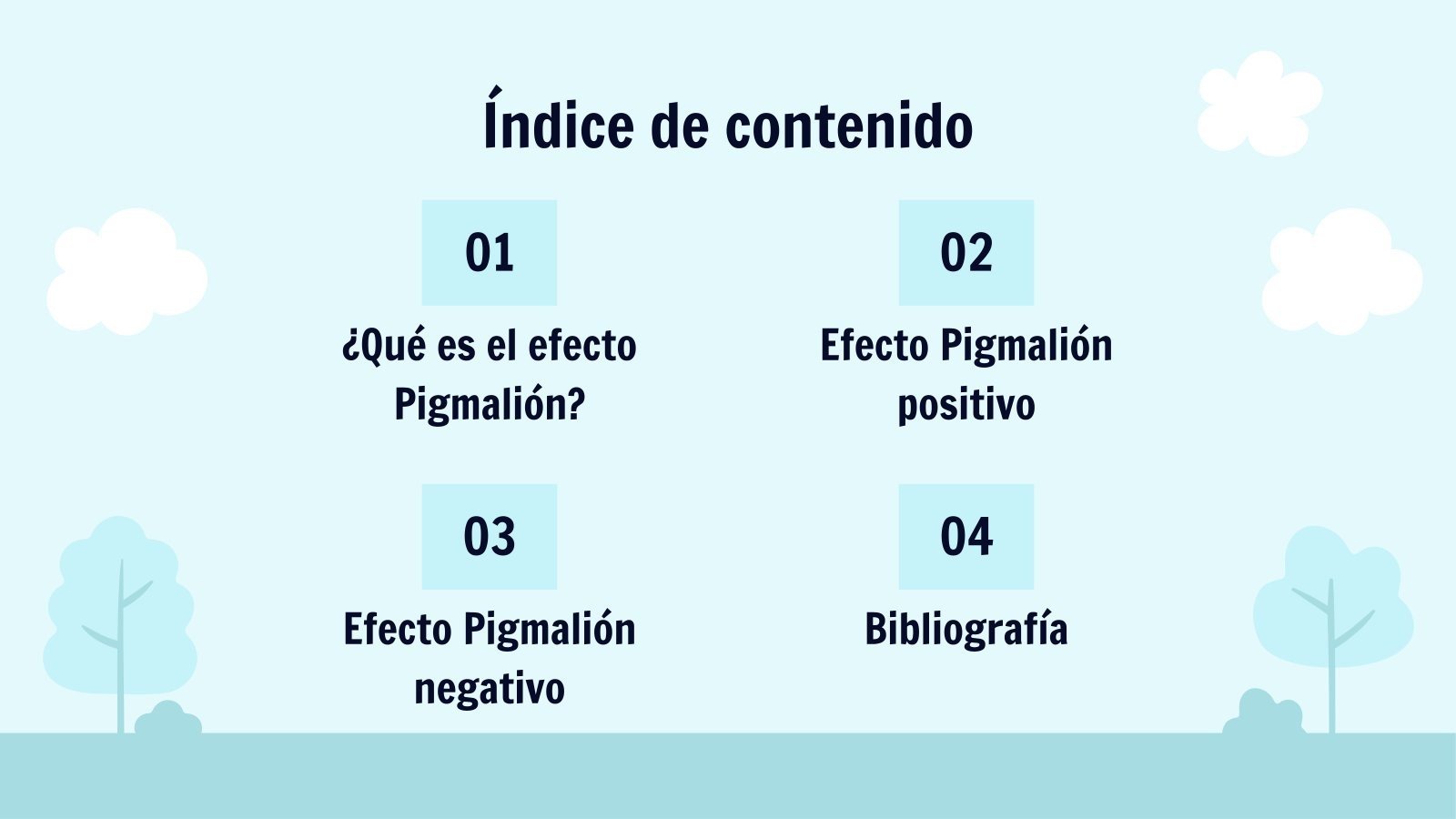 Índice de contenido

01

¿Qué es el efecto Pigmalión?

02

Efecto Pigmalión positivo

03

Efecto Pigmalión negativo

04

Bibliografía